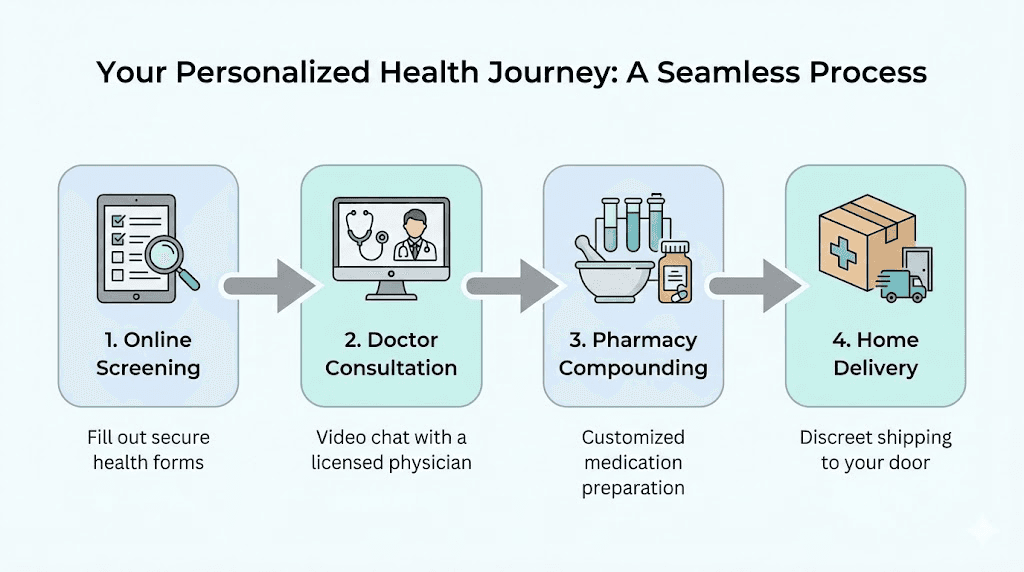 Your Personalized Health Journey: A Seamless Process

1. Online Screening

Fill out secure health forms

2. Doctor Consultation

Video chat with a licensed physician

3. Pharmacy Compounding

Customized medication preparation

4. Home Delivery

Discreet shipping to your door